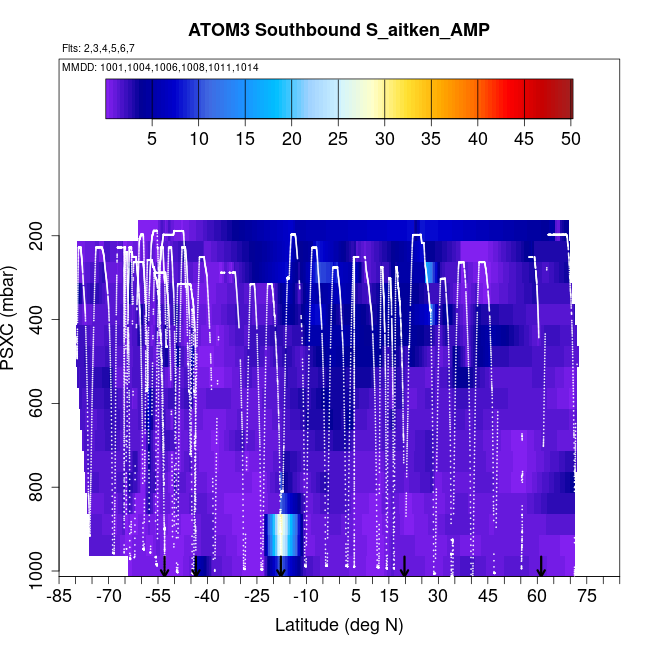 ATOM3 Southbound S_aitken_AMP

Flts: 2,3,4,5,6,7

MMDD: 1001,1004,1006,1008,1011,1014

5 10 15 20 25 30 35 40 45 50

PSXC (mbar)

200
400
600
800
1000

-85 -70 -55 -40 -25 -10 5 15 30 45 60 75

Latitude (deg N)